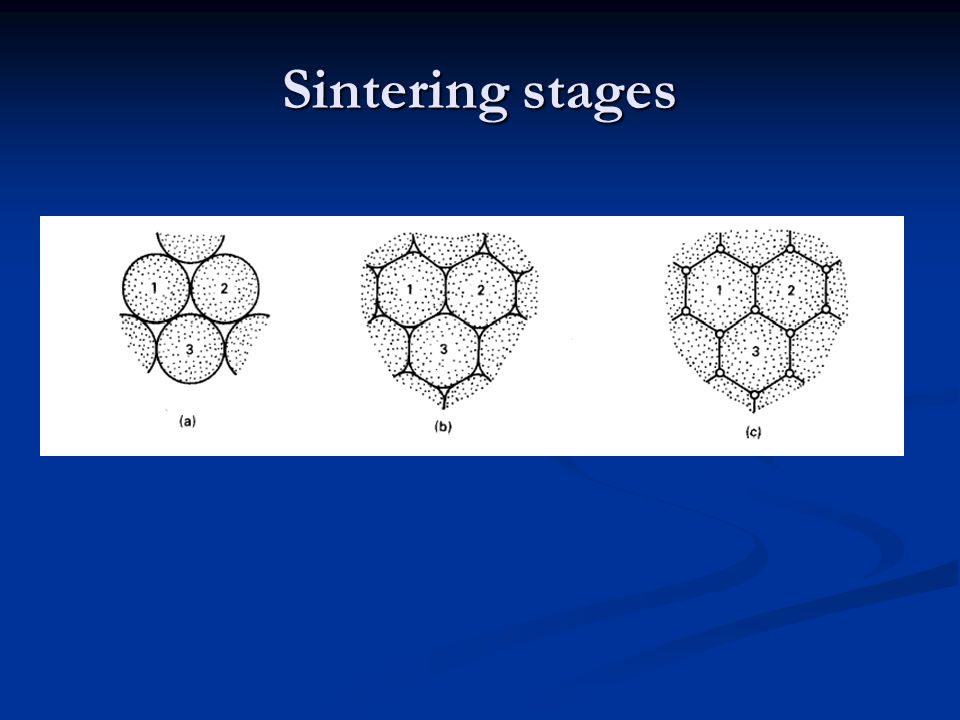 Sintering stages

1
2
3
(a)

1
2
3
(b)

1
2
3
(c)